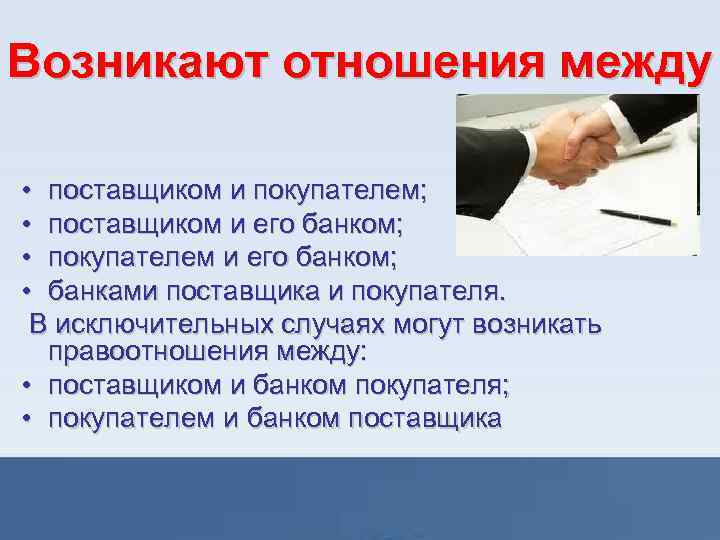 Возникают отношения между

• поставщиком и покупателем;
• поставщиком и его банком;
• покупателем и его банком;
• банками поставщика и покупателя.

В исключительных случаях могут возникать правоотношения между:

• поставщиком и банком покупателя;
• покупателем и банком поставщика